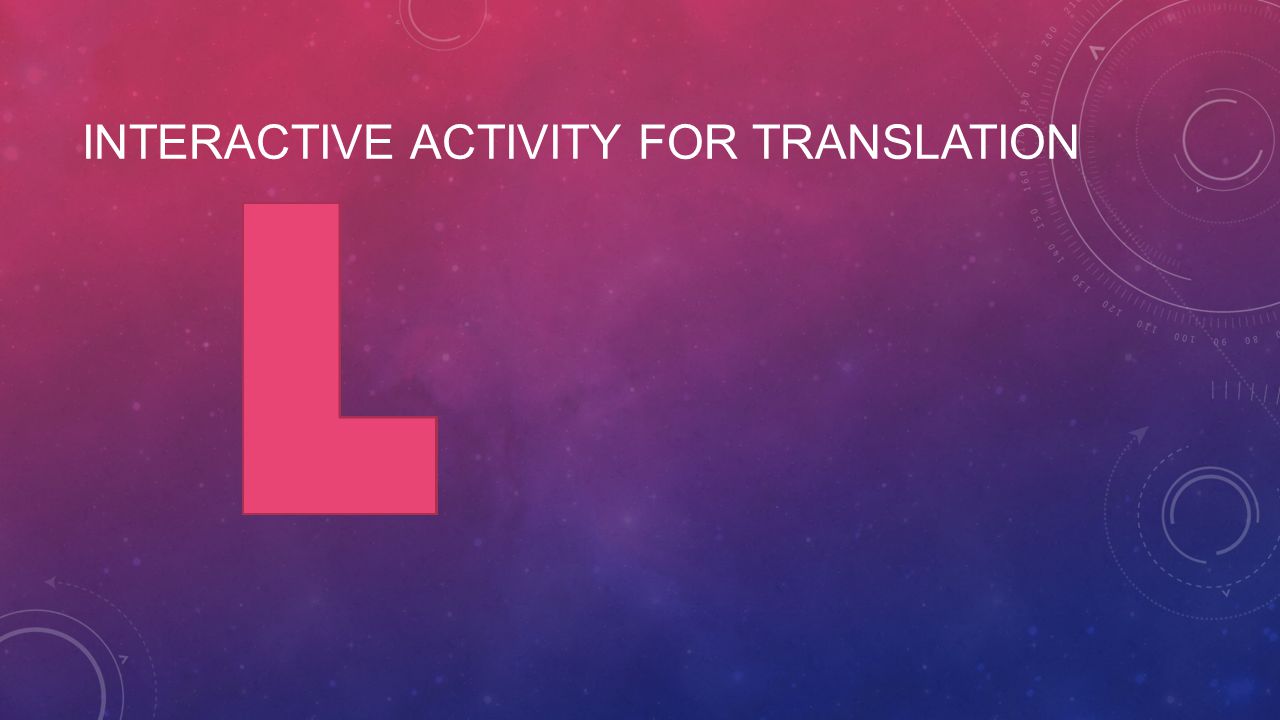 INTERACTIVE ACTIVITY FOR TRANSLATION